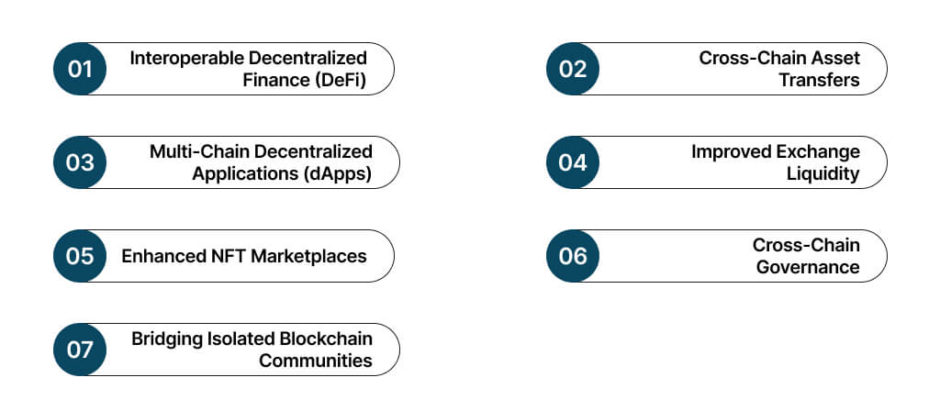 01 Interoperable Decentralized Finance (DeFi)

02 Cross-Chain Asset Transfers

03 Multi-Chain Decentralized Applications (dApps)

04 Improved Exchange Liquidity

05 Enhanced NFT Marketplaces

06 Cross-Chain Governance

07 Bridging Isolated Blockchain Communities